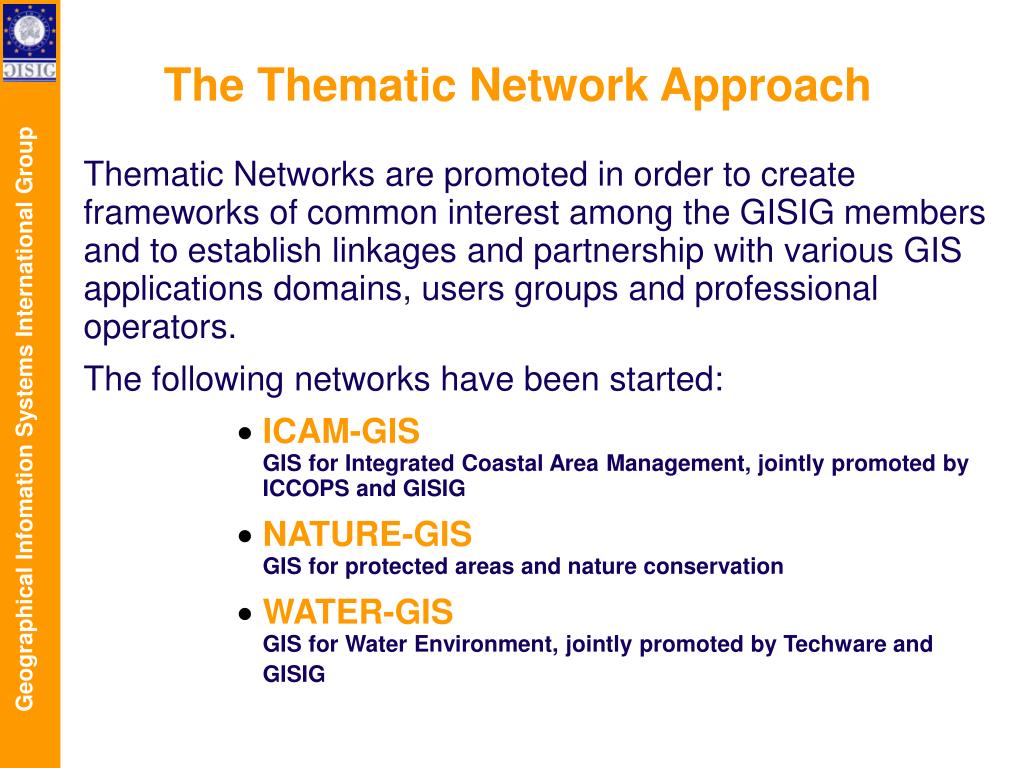 GISIG

Geographical Infomation Systems International Group

The Thematic Network Approach

Thematic Networks are promoted in order to create frameworks of common interest among the GISIG members and to establish linkages and partnership with various GIS applications domains, users groups and professional operators.

The following networks have been started:

• ICAM-GIS
GIS for Integrated Coastal Area Management, jointly promoted by ICCOPS and GISIG

• NATURE-GIS
GIS for protected areas and nature conservation

• WATER-GIS
GIS for Water Environment, jointly promoted by Techware and GISIG